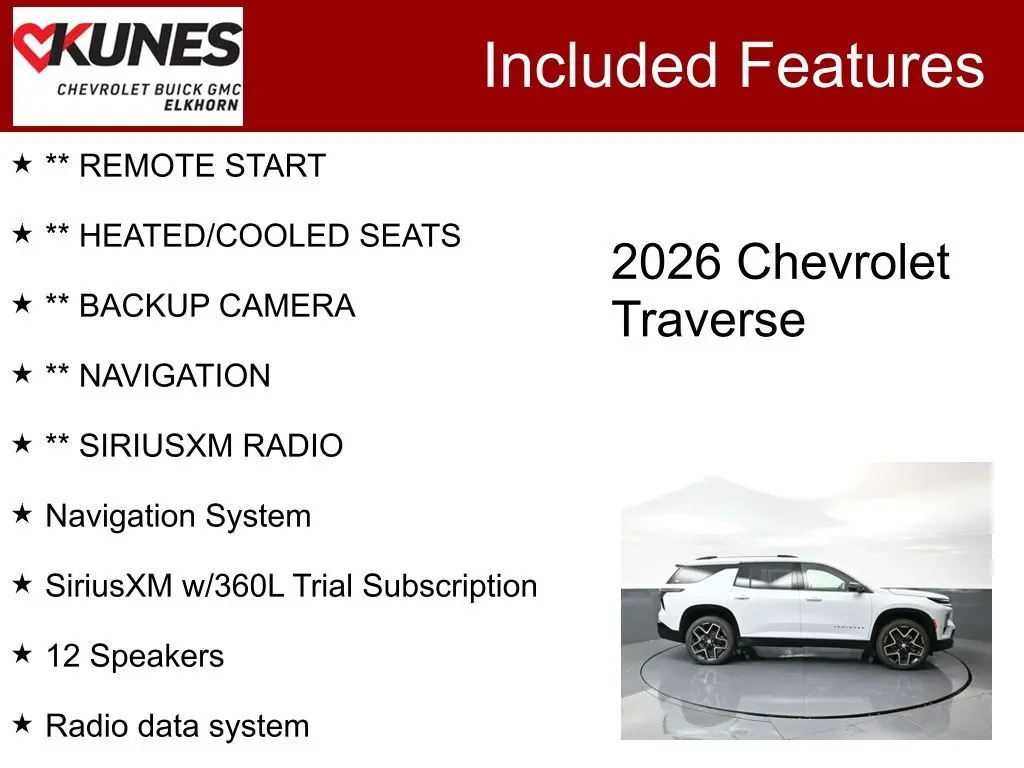 KUNES
CHEVROLET BUICK GMC
ELKHORN

Included Features

★ ** REMOTE START

★ ** HEATED/COOLED SEATS

★ ** BACKUP CAMERA

★ ** NAVIGATION

★ ** SIRIUSXM RADIO

★ Navigation System

★ SiriusXM w/360L Trial Subscription

★ 12 Speakers

★ Radio data system

2026 Chevrolet Traverse